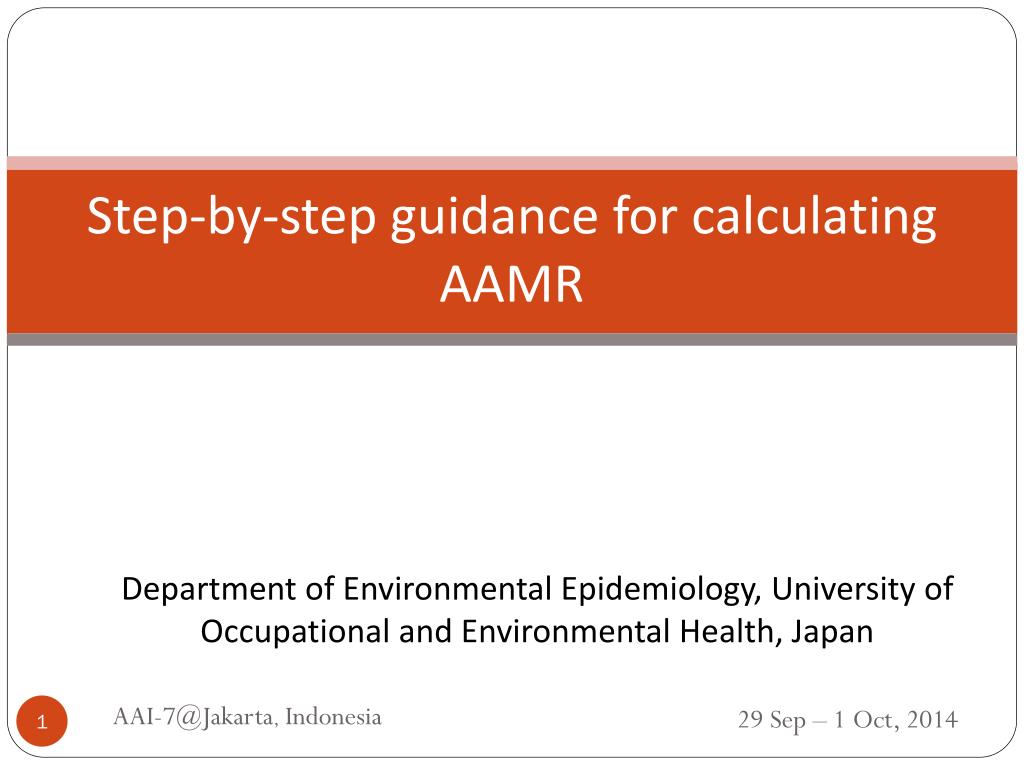 Step-by-step guidance for calculating AAMR

Department of Environmental Epidemiology, University of Occupational and Environmental Health, Japan

1

AAI-7@Jakarta, Indonesia

29 Sep – 1 Oct, 2014